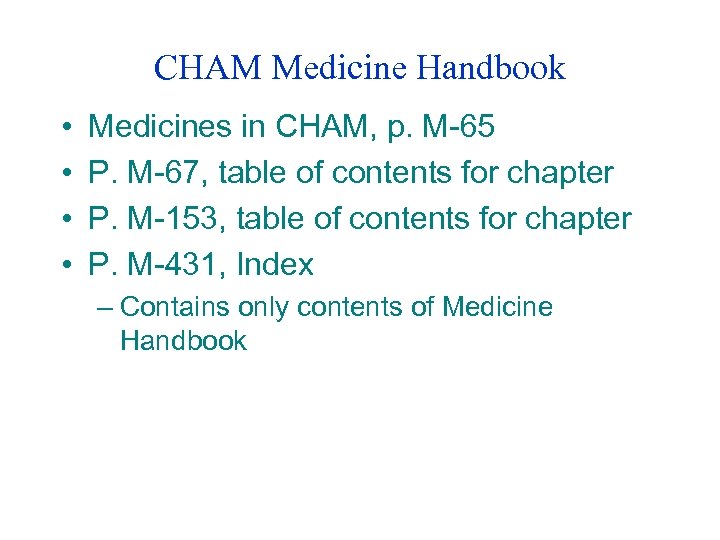 CHAM Medicine Handbook

• Medicines in CHAM, p. M-65
• P. M-67, table of contents for chapter
• P. M-153, table of contents for chapter
• P. M-431, Index
– Contains only contents of Medicine Handbook